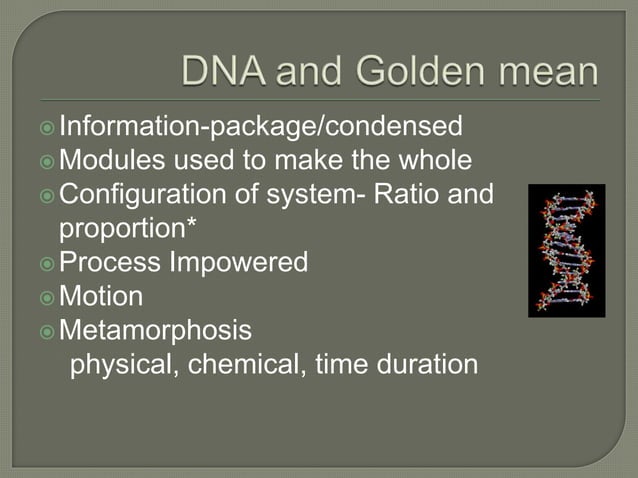 DNA and Golden mean

Information-package/condensed
Modules used to make the whole
Configuration of system- Ratio and proportion*
Process Impowered
Motion
Metamorphosis
physical, chemical, time duration